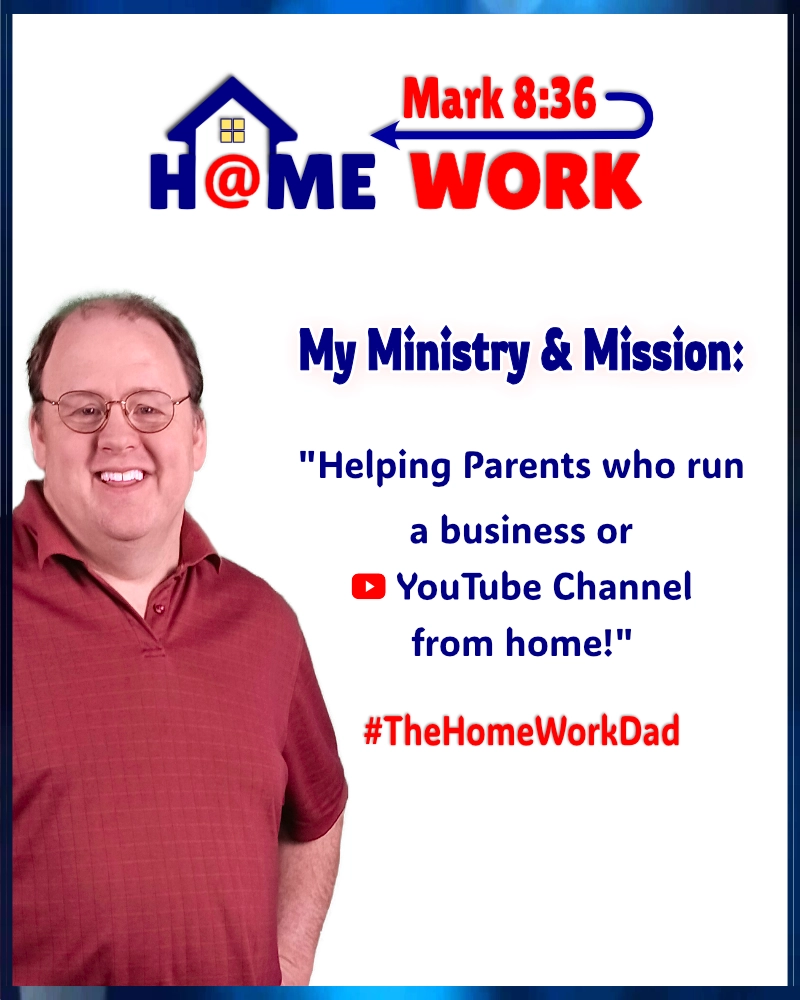 Mark 8:36

H@ME WORK

My Ministry & Mission:

"Helping Parents who run a business or YouTube Channel from home!"

#TheHomeWorkDad